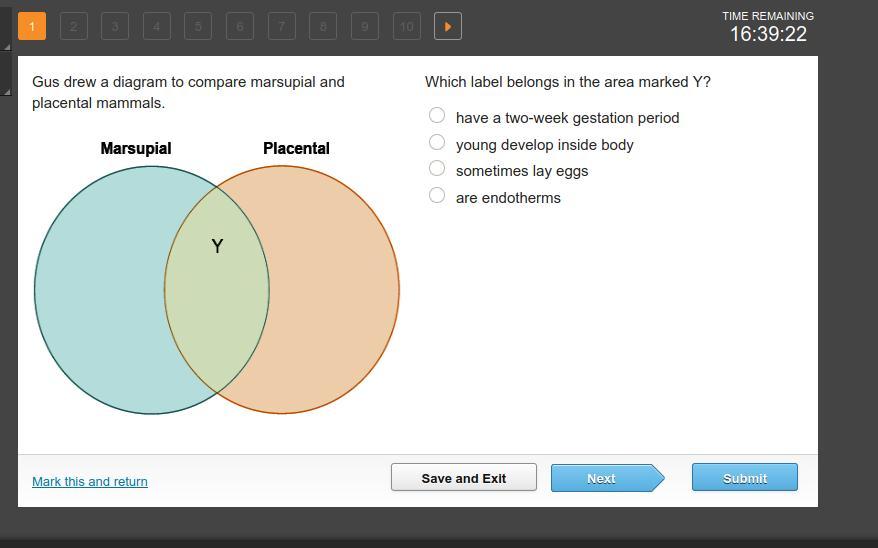 1 2 3 4 5 6 7 8 9 10

TIME REMAINING
16:39:22

Gus drew a diagram to compare marsupial and placental mammals.

Marsupial
Placental
Y

Which label belongs in the area marked Y?

have a two-week gestation period
young develop inside body
sometimes lay eggs
are endotherms

Mark this and return
Save and Exit
Next
Submit